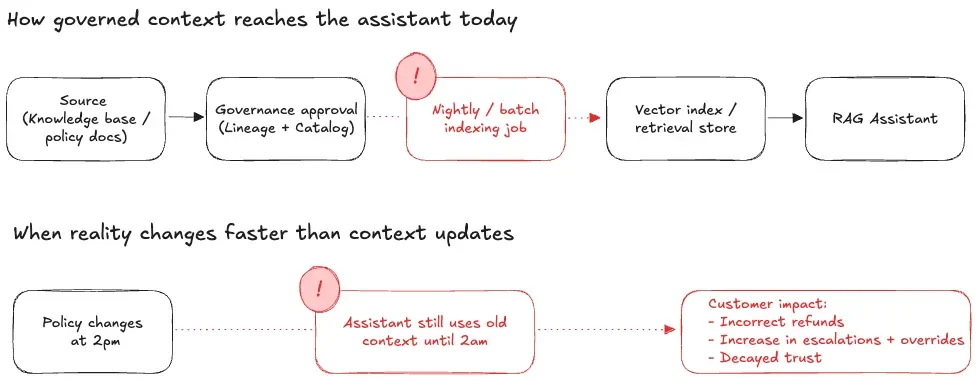 How governed context reaches the assistant today

Source (Knowledge base / policy docs)

Governance approval (Lineage + Catalog)

!

Nightly / batch indexing job

Vector index / retrieval store

RAG Assistant

When reality changes faster than context updates

Policy changes at 2pm

!

Assistant still uses old context until 2am

Customer impact:
- Incorrect refunds
- Increase in escalations + overrides
- Decayed trust